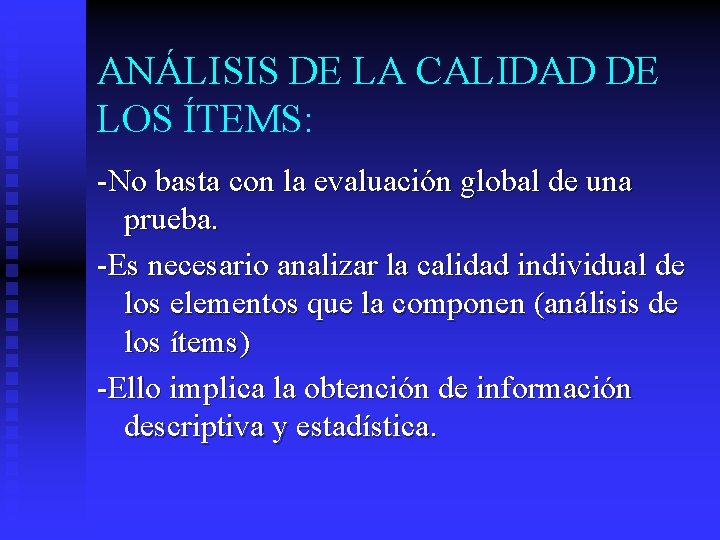 ANÁLISIS DE LA CALIDAD DE LOS ÍTEMS:

-No basta con la evaluación global de una prueba.

-Es necesario analizar la calidad individual de los elementos que la componen (análisis de los ítems)

-Ello implica la obtención de información descriptiva y estadística.